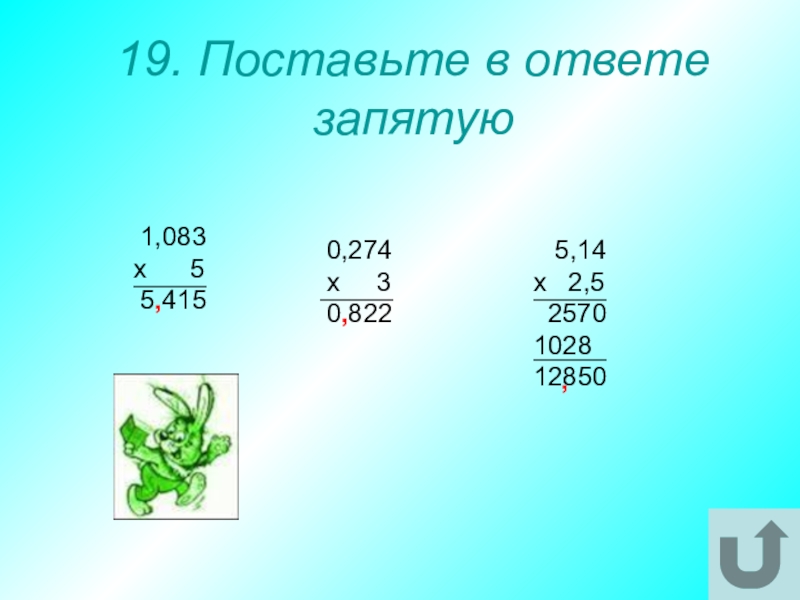 19. Поставьте в ответе запятую

1,083
x 5
5,415

0,274
x 3
0,822

5,14
x 2,5
2570
1028
12,850